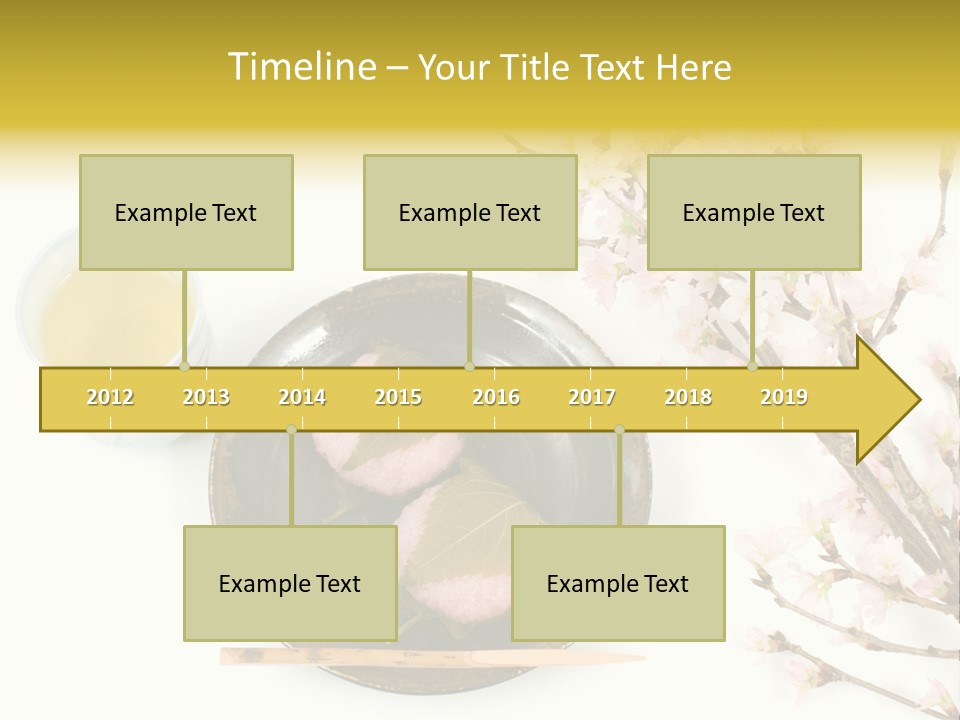 Timeline – Your Title Text Here

Example Text

Example Text

Example Text

2012 2013 2014 2015 2016 2017 2018 2019

Example Text

Example Text